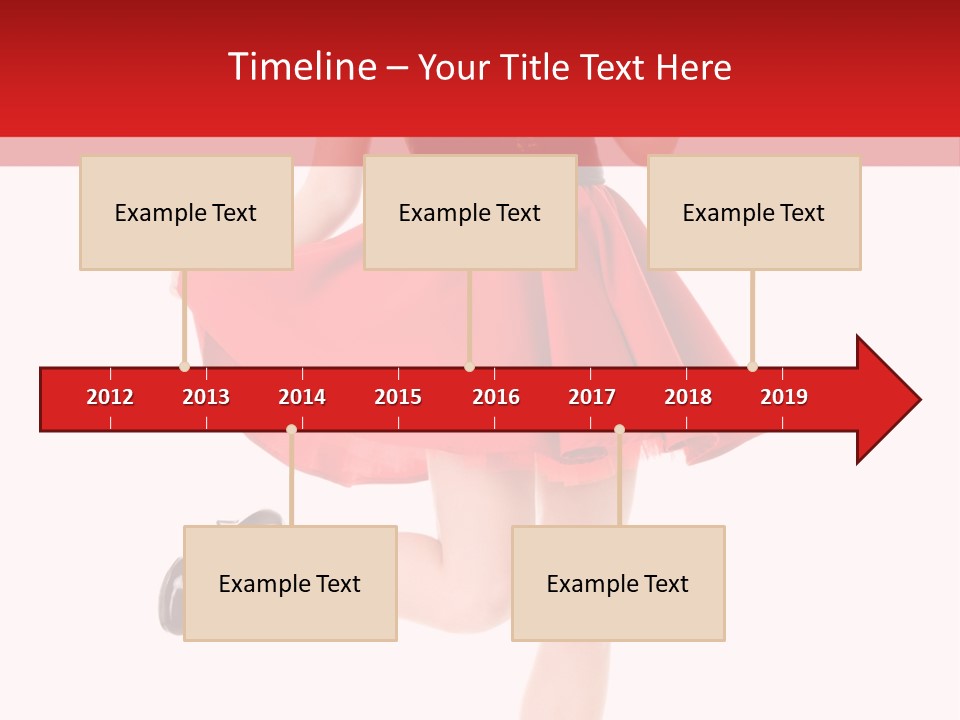 Timeline – Your Title Text Here

Example Text

Example Text

Example Text

2012 2013 2014 2015 2016 2017 2018 2019

Example Text

Example Text